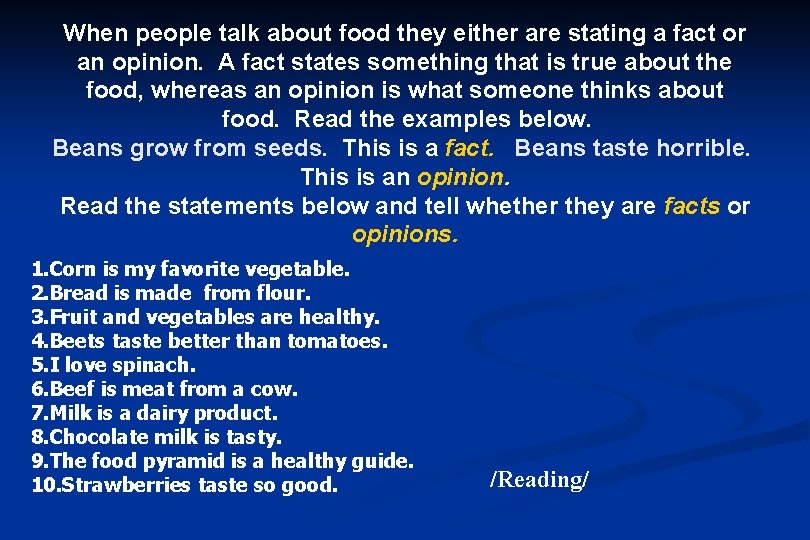 When people talk about food they either are stating a fact or an opinion. A fact states something that is true about the food, whereas an opinion is what someone thinks about food. Read the examples below.

Beans grow from seeds. This is a fact. Beans taste horrible. This is an opinion.

Read the statements below and tell whether they are facts or opinions.

1.Corn is my favorite vegetable.
2.Bread is made from flour.
3.Fruit and vegetables are healthy.
4.Beets taste better than tomatoes.
5.I love spinach.
6.Beef is meat from a cow.
7.Milk is a dairy product.
8.Chocolate milk is tasty.
9.The food pyramid is a healthy guide.
10.Strawberries taste so good.

/Reading/